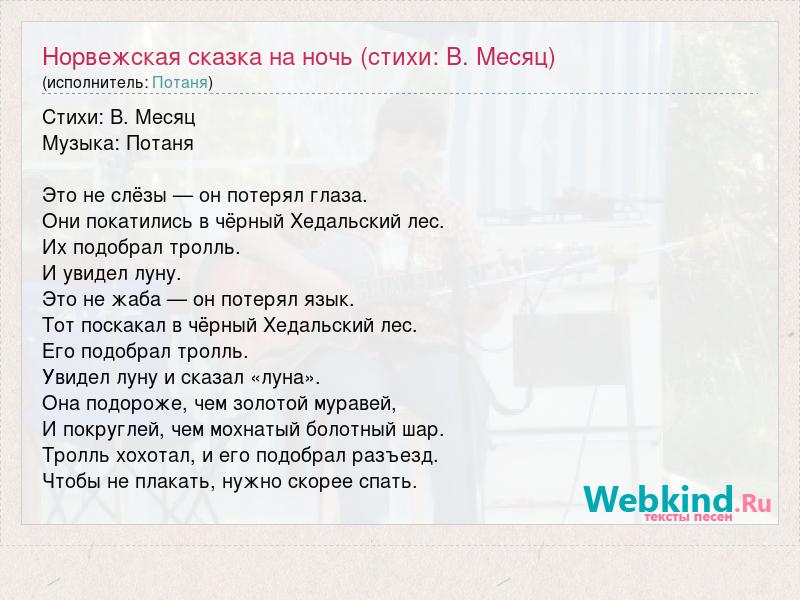 Норвежская сказка на ночь (стихи: В. Месяц)
(исполнитель: Потаня)

Стихи: В. Месяц
Музыка: Потаня

Это не слёзы — он потерял глаза.
Они покатились в чёрный Хедальский лес.
Их подобрал тролль.
И увидел луну.
Это не жаба — он потерял язык.
Тот поскакал в чёрный Хедальский лес.
Его подобрал тролль.
Увидел луну и сказал «луна».
Она подороже, чем золотой муравей,
И покруглей, чем мохнатый болотный шар.
Тролль хохотал, и его подобрал разъезд.
Чтобы не плакать, нужно скорее спать.

Webkind.Ru
тексты песен